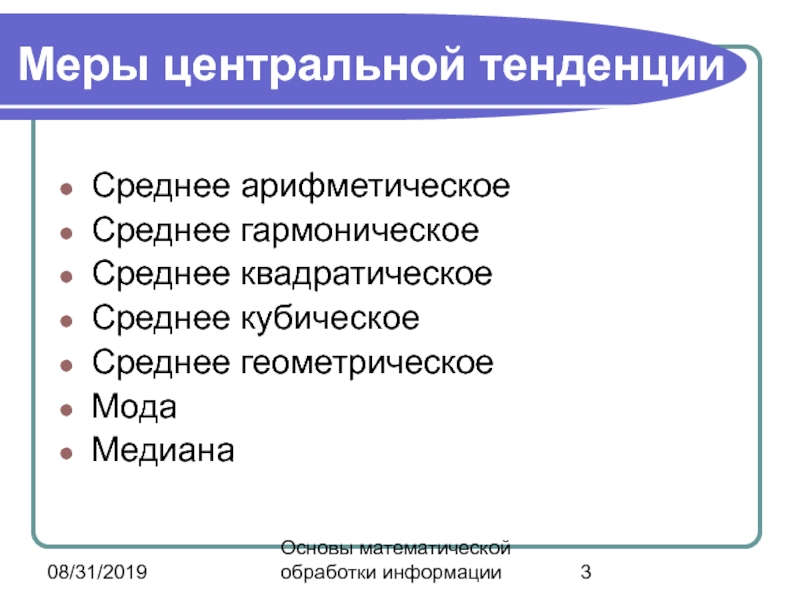 Меры центральной тенденции

- Среднее арифметическое
- Среднее гармоническое
- Среднее квадратическое
- Среднее кубическое
- Среднее геометрическое
- Мода
- Медиана

08/31/2019

Основы математической обработки информации

3